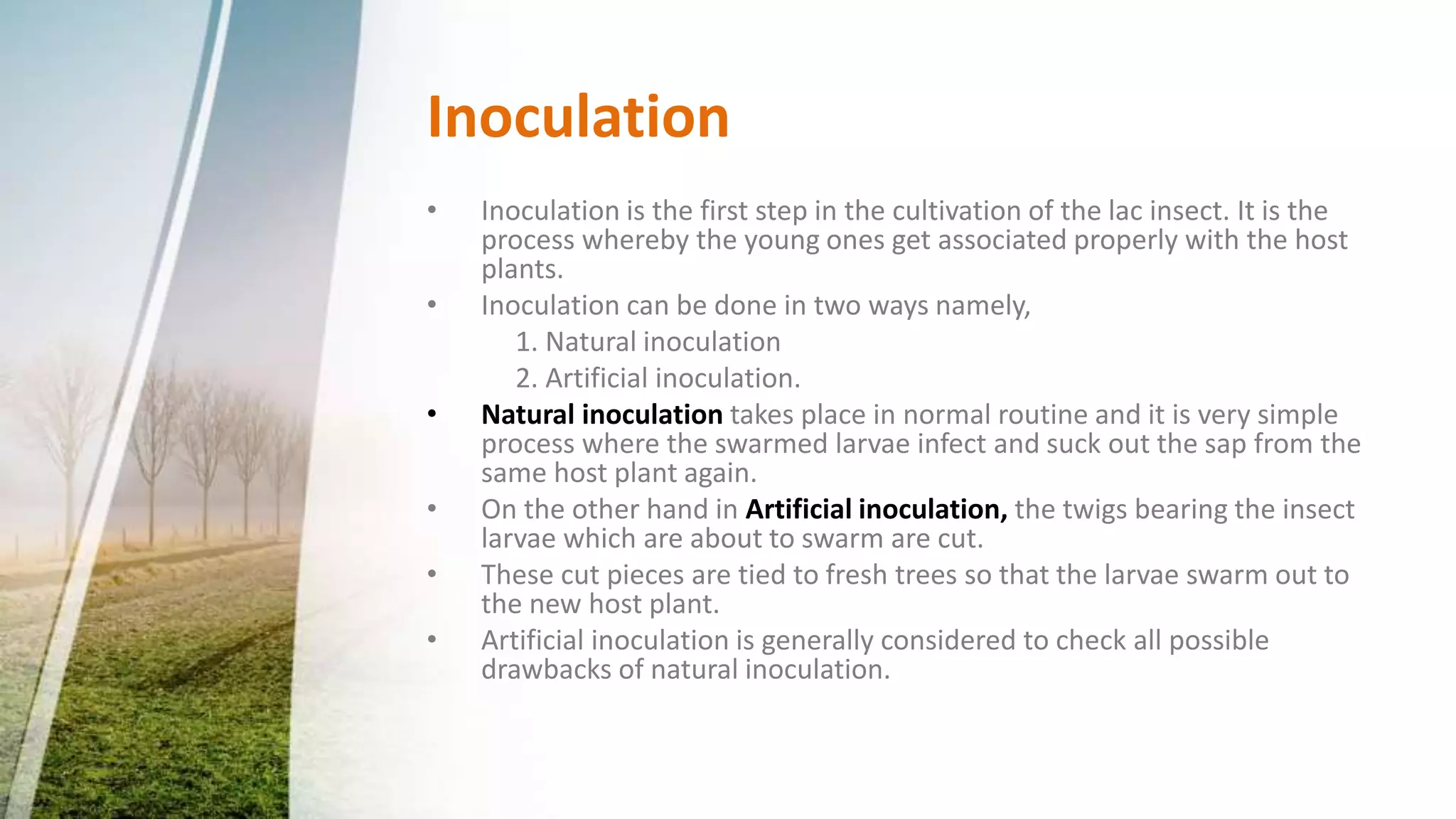 Inoculation

• Inoculation is the first step in the cultivation of the lac insect. It is the process whereby the young ones get associated properly with the host plants.
• Inoculation can be done in two ways namely,
1. Natural inoculation
2. Artificial inoculation.
• Natural inoculation takes place in normal routine and it is very simple process where the swarmed larvae infect and suck out the sap from the same host plant again.
• On the other hand in Artificial inoculation, the twigs bearing the insect larvae which are about to swarm are cut.
• These cut pieces are tied to fresh trees so that the larvae swarm out to the new host plant.
• Artificial inoculation is generally considered to check all possible drawbacks of natural inoculation.